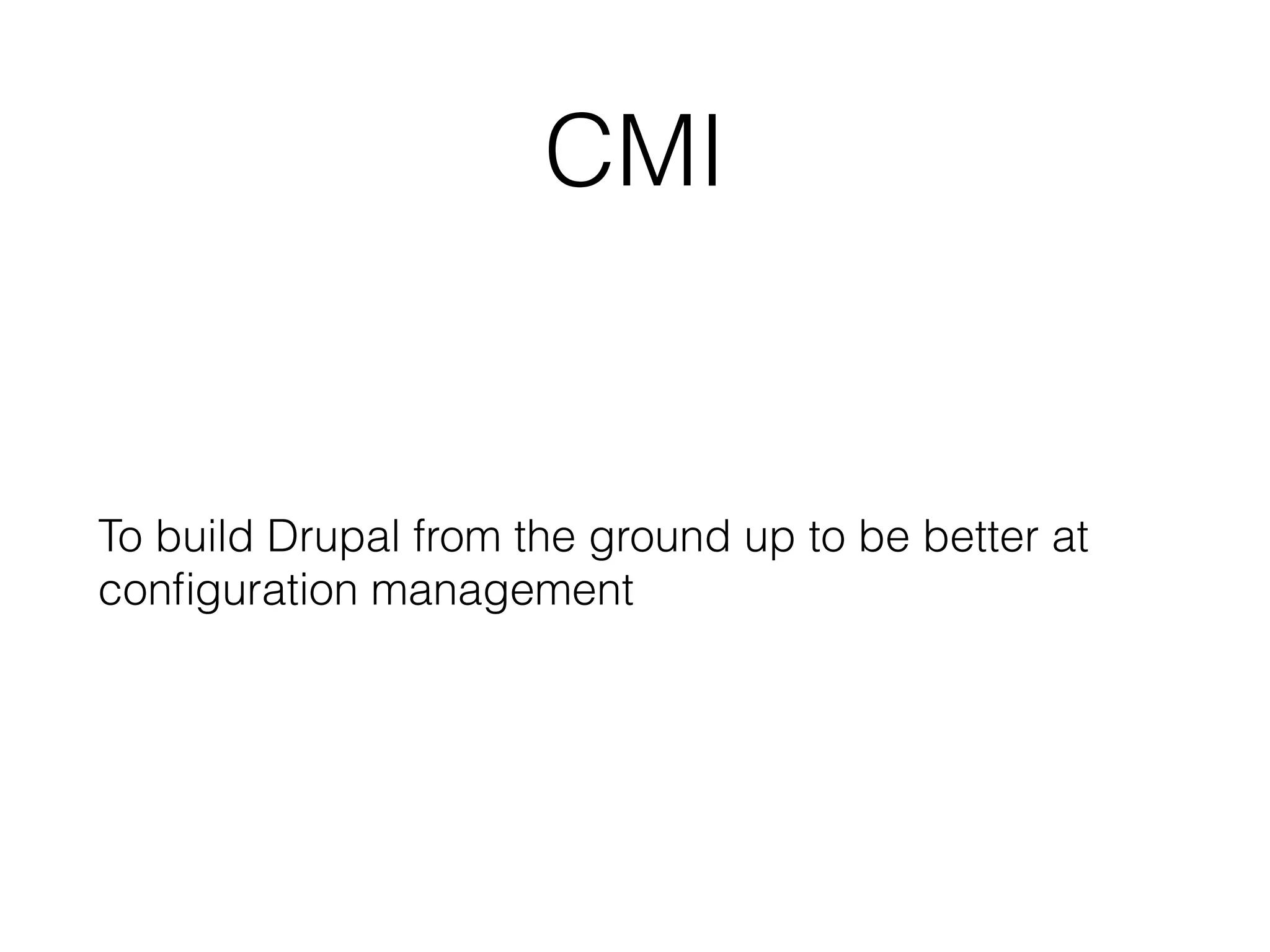 CMI

To build Drupal from the ground up to be better at configuration management